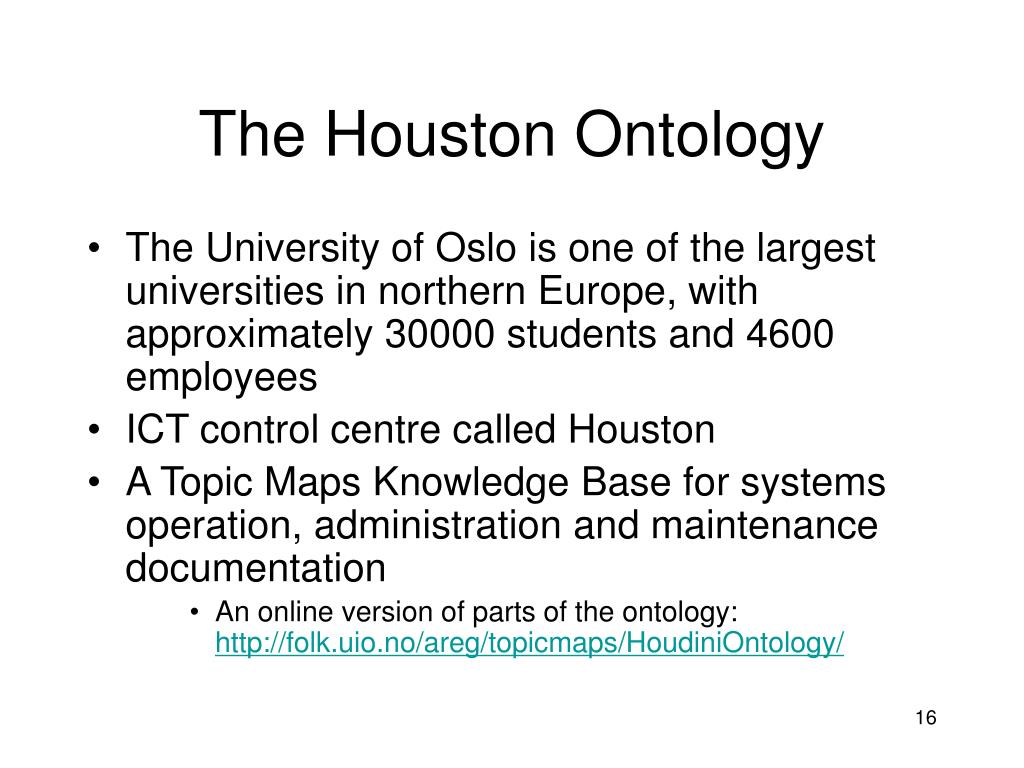 The Houston Ontology

• The University of Oslo is one of the largest universities in northern Europe, with approximately 30000 students and 4600 employees
• ICT control centre called Houston
• A Topic Maps Knowledge Base for systems operation, administration and maintenance documentation
  • An online version of parts of the ontology: http://folk.uio.no/areg/topicmaps/HoudiniOntology/

16